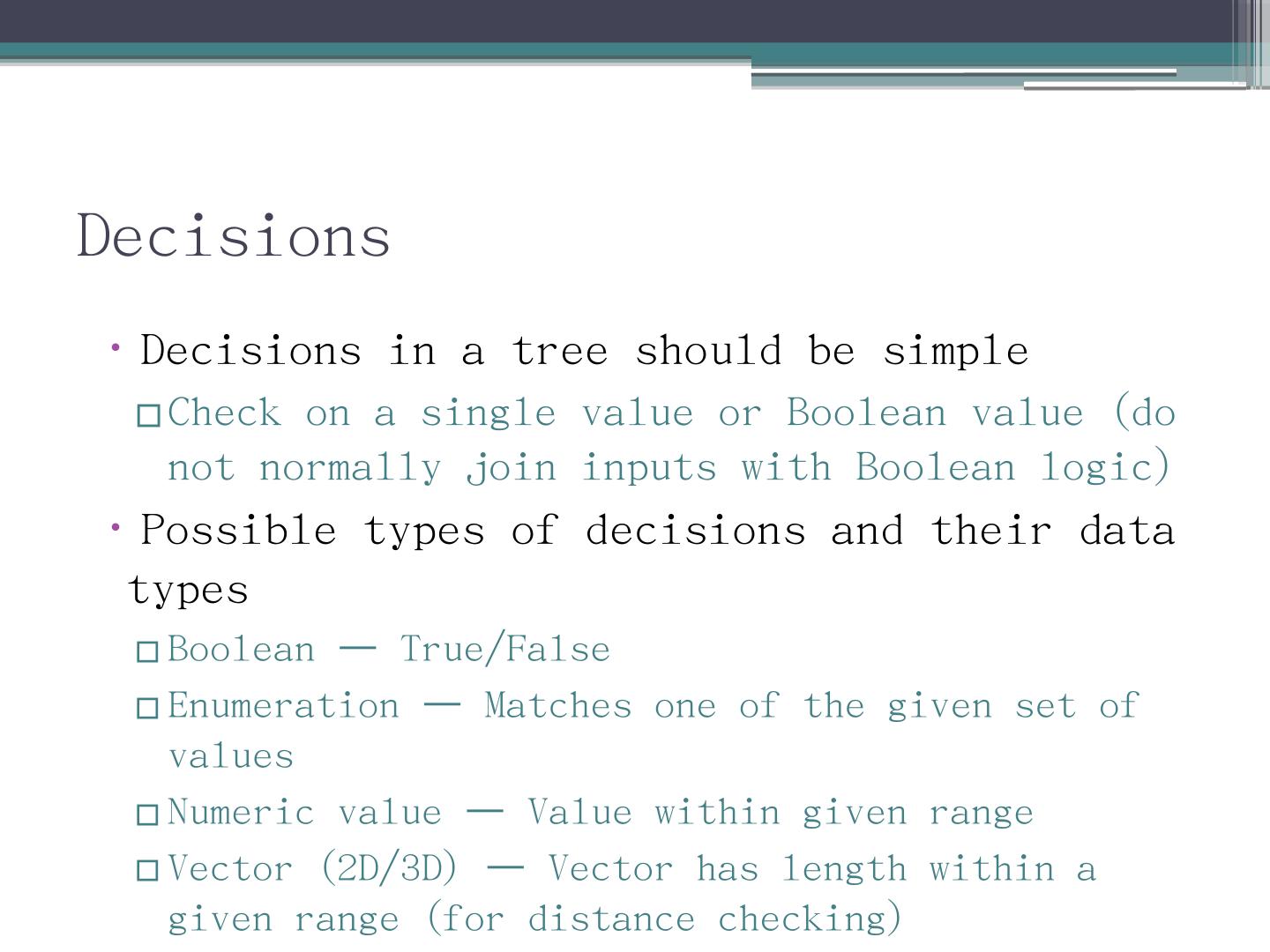 Decisions

• Decisions in a tree should be simple

□ Check on a single value or Boolean value (do not normally join inputs with Boolean logic)

• Possible types of decisions and their data types

□ Boolean — True/False

□ Enumeration — Matches one of the given set of values

□ Numeric value — Value within given range

□ Vector (2D/3D) — Vector has length within a given range (for distance checking)